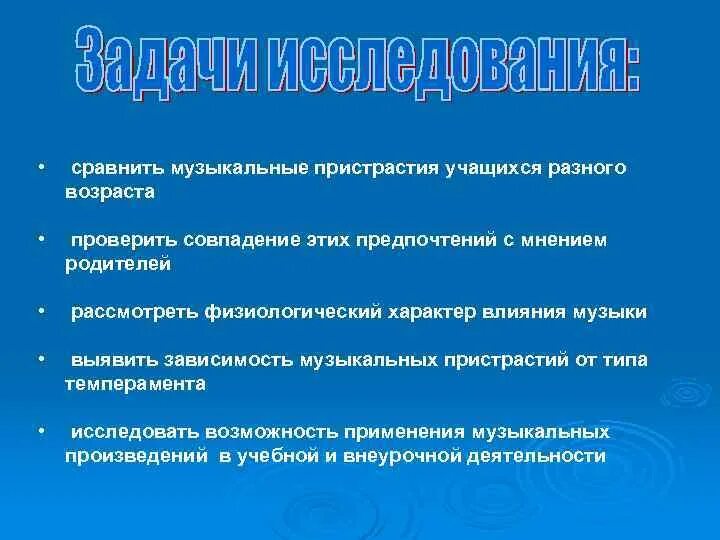 Задачи исследования:

• сравнить музыкальные пристрастия учащихся разного возраста

• проверить совпадение этих предпочтений с мнением родителей

• рассмотреть физиологический характер влияния музыки

• выявить зависимость музыкальных пристрастий от типа темперамента

• исследовать возможность применения музыкальных произведений в учебной и внеурочной деятельности